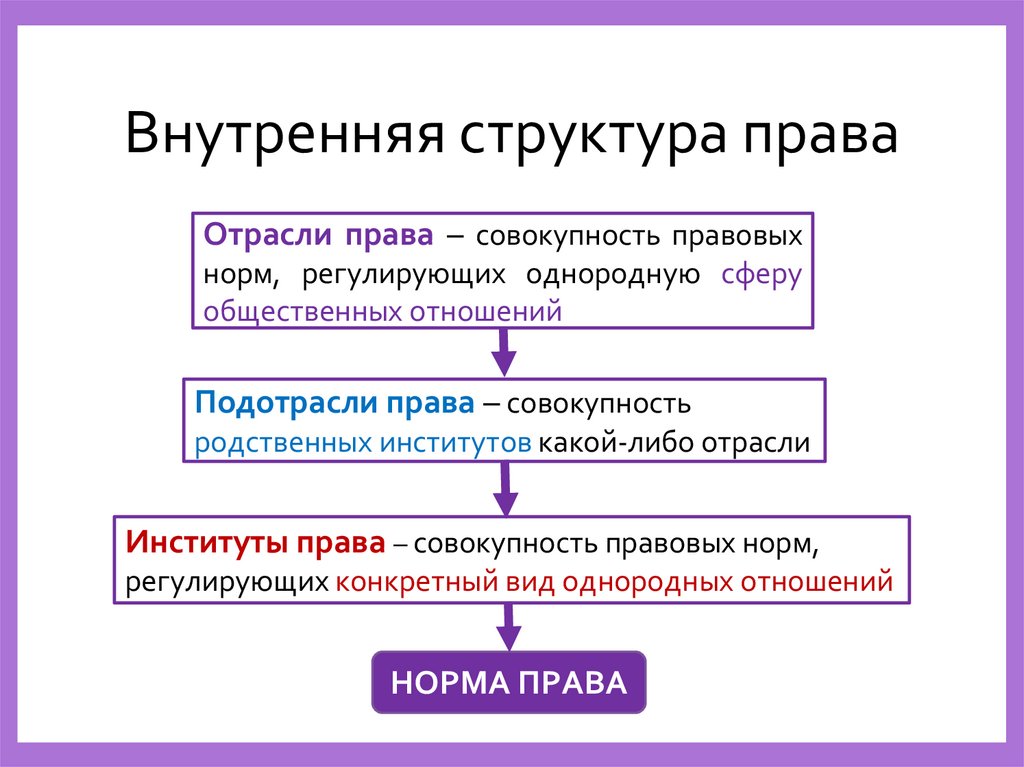 Внутренняя структура права

Отрасли права – совокупность правовых норм, регулирующих однородную сферу общественных отношений

Подотрасли права – совокупность родственных институтов какой-либо отрасли

Институты права – совокупность правовых норм, регулирующих конкретный вид однородных отношений

НОРМА ПРАВА